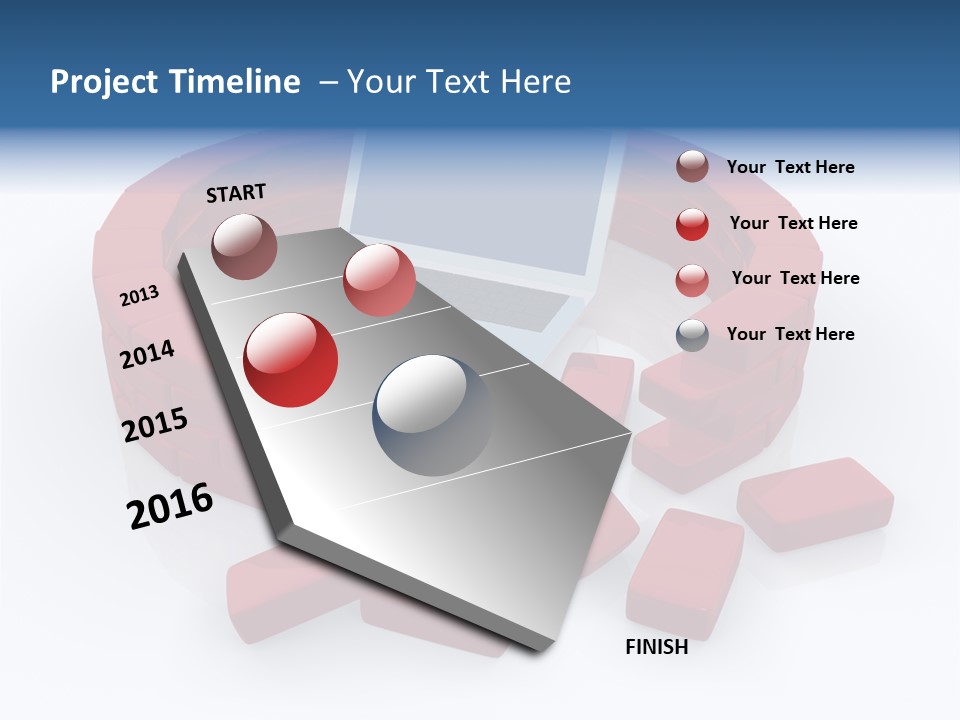 Project Timeline – Your Text Here

START

2013

2014

2015

2016

FINISH

Your Text Here

Your Text Here

Your Text Here

Your Text Here